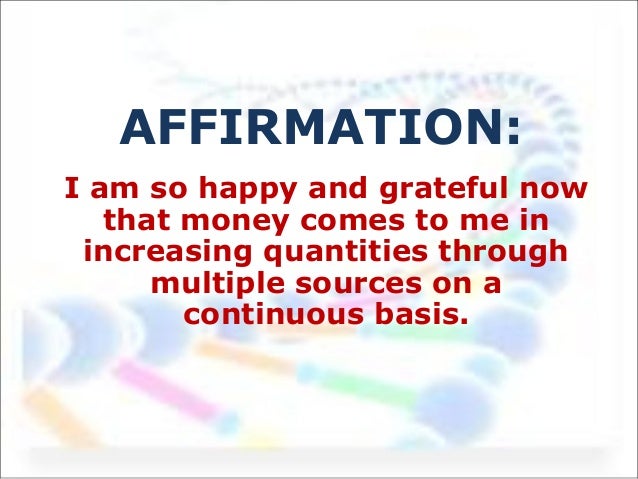 AFFIRMATION:

I am so happy and grateful now that money comes to me in increasing quantities through multiple sources on a continuous basis.